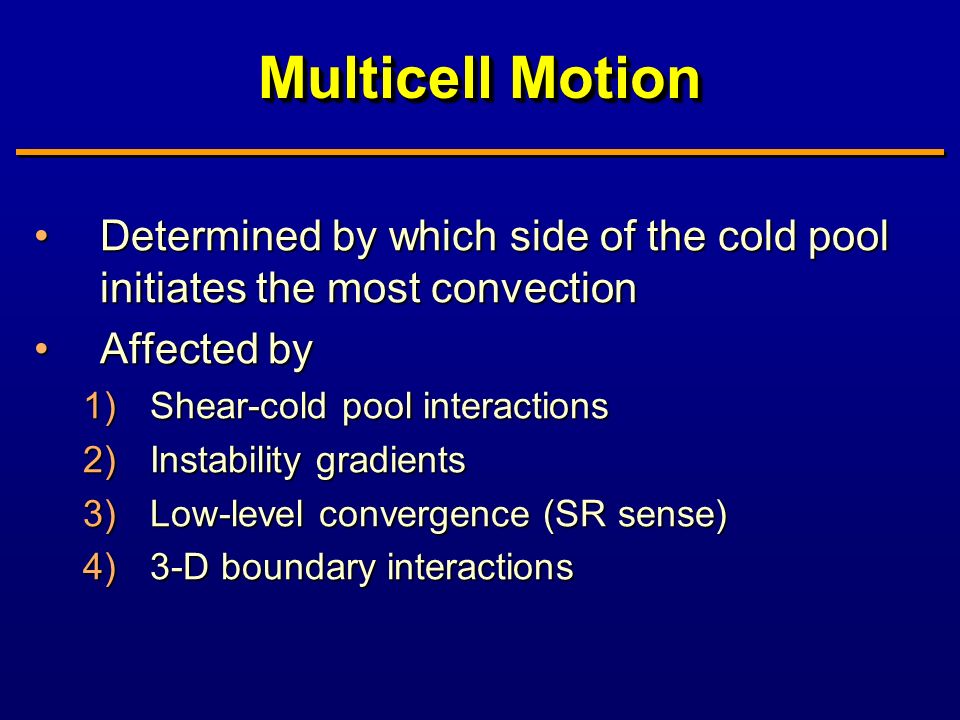 Multicell Motion

• Determined by which side of the cold pool initiates the most convection
• Affected by
1) Shear-cold pool interactions
2) Instability gradients
3) Low-level convergence (SR sense)
4) 3-D boundary interactions